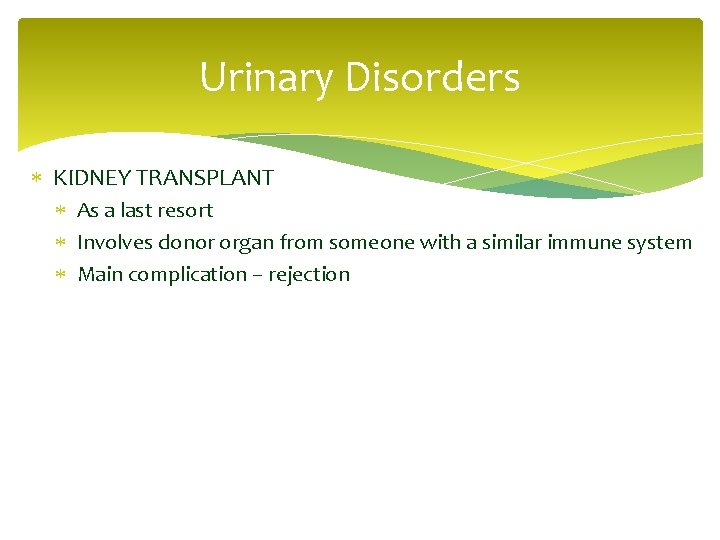 Urinary Disorders

∗ KIDNEY TRANSPLANT
∗ As a last resort
∗ Involves donor organ from someone with a similar immune system
∗ Main complication – rejection